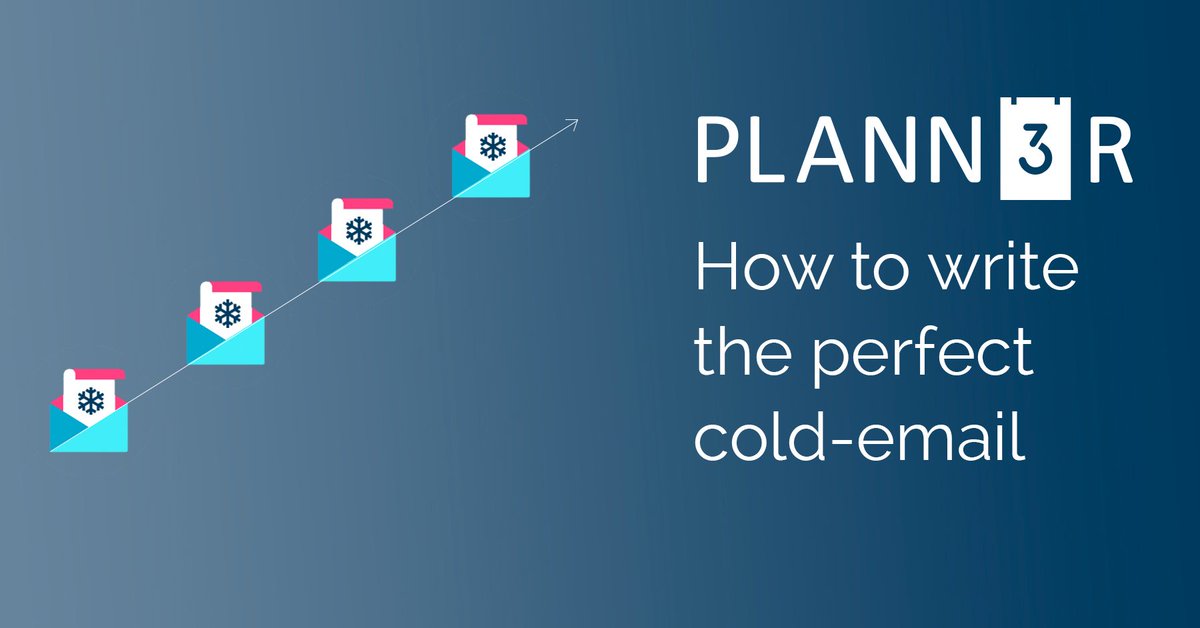 PLANN3R

How to write the perfect cold-email